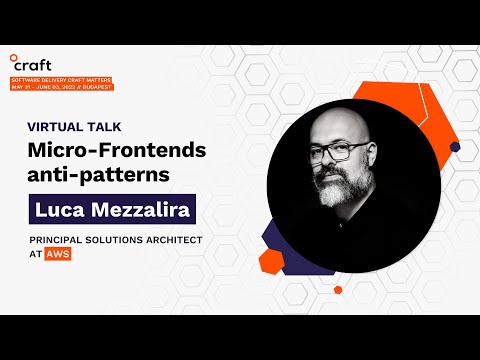 craft
SOFTWARE DELIVERY CRAFT MATTERS
MAY 31 - JUNE 03, 2022 // BUDAPEST

VIRTUAL TALK
Micro-Frontends anti-patterns

Luca Mezzalira

PRINCIPAL SOLUTIONS ARCHITECT AT AWS